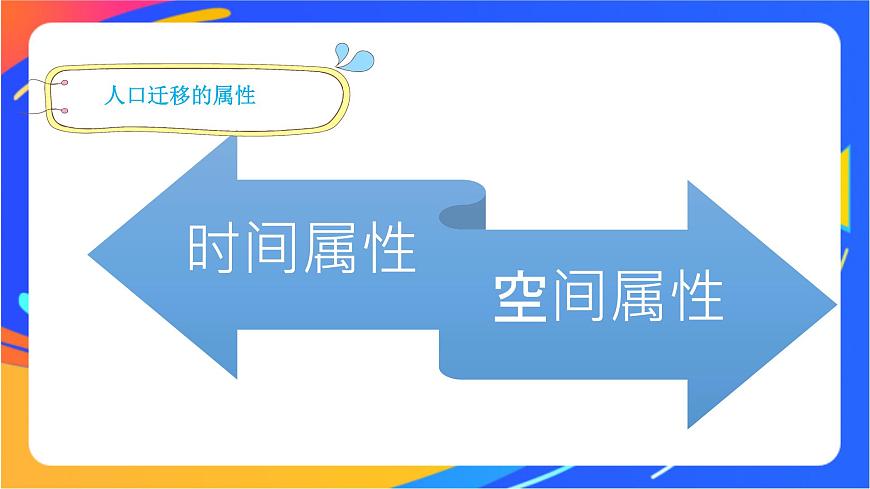 人口迁移的属性

时间属性

空间属性